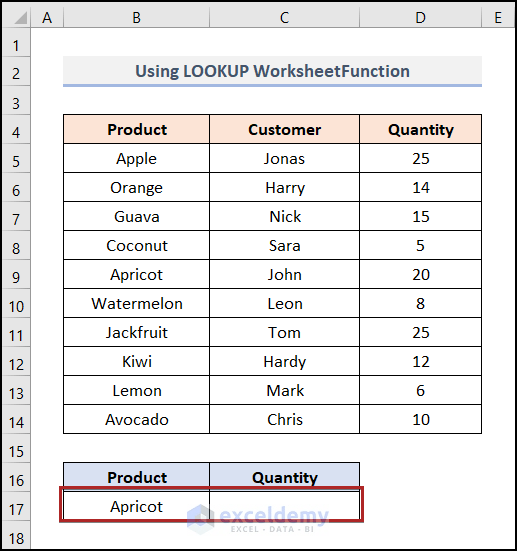 | | A | B | C | D | E |
|---|---|---|---|---|---|
| 1 | | | | | |
| 2 | | Using LOOKUP WorksheetFunction | | | |
| 3 | | | | | |
| 4 | | Product | Customer | Quantity | |
| 5 | | Apple | Jonas | 25 | |
| 6 | | Orange | Harry | 14 | |
| 7 | | Guava | Nick | 15 | |
| 8 | | Coconut | Sara | 5 | |
| 9 | | Apricot | John | 20 | |
| 10 | | Watermelon | Leon | 8 | |
| 11 | | Jackfruit | Tom | 25 | |
| 12 | | Kiwi | Hardy | 12 | |
| 13 | | Lemon | Mark | 6 | |
| 14 | | Avocado | Chris | 10 | |
| 15 | | | | | |
| 16 | | Product | Quantity | | |
| 17 | | Apricot | | | |
| 18 | | | | | |

exceldemy
EXCEL · DATA · BI